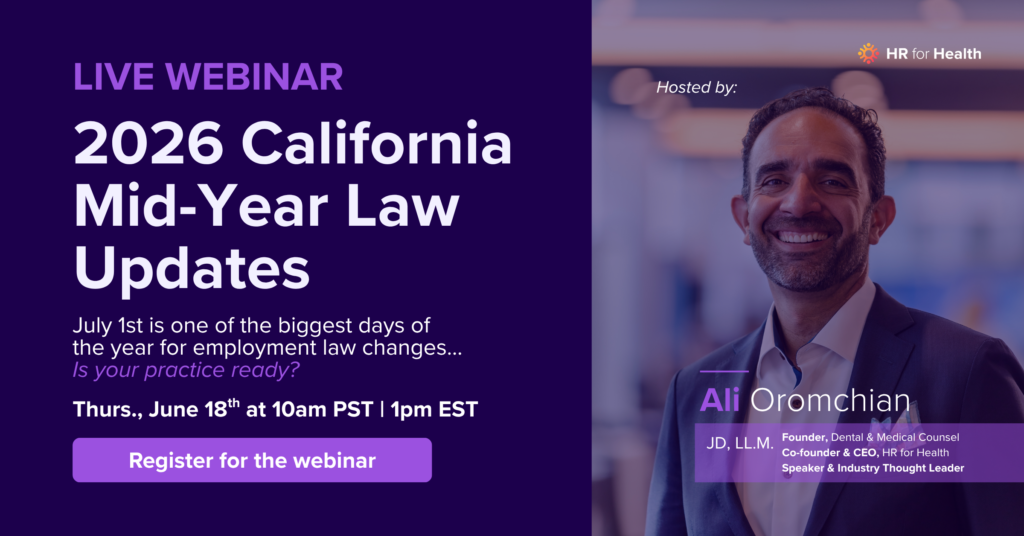 LIVE WEBINAR

2026 California Mid-Year Law Updates

July 1st is one of the biggest days of the year for employment law changes... Is your practice ready?

Thurs., June 18$^{th}$ at 10am PST | 1pm EST

Register for the webinar

HR for Health

Hosted by:

Ali Oromchian

JD, LL.M.

Founder, Dental & Medical Counsel
Co-founder & CEO, HR for Health
Speaker & Industry Thought Leader